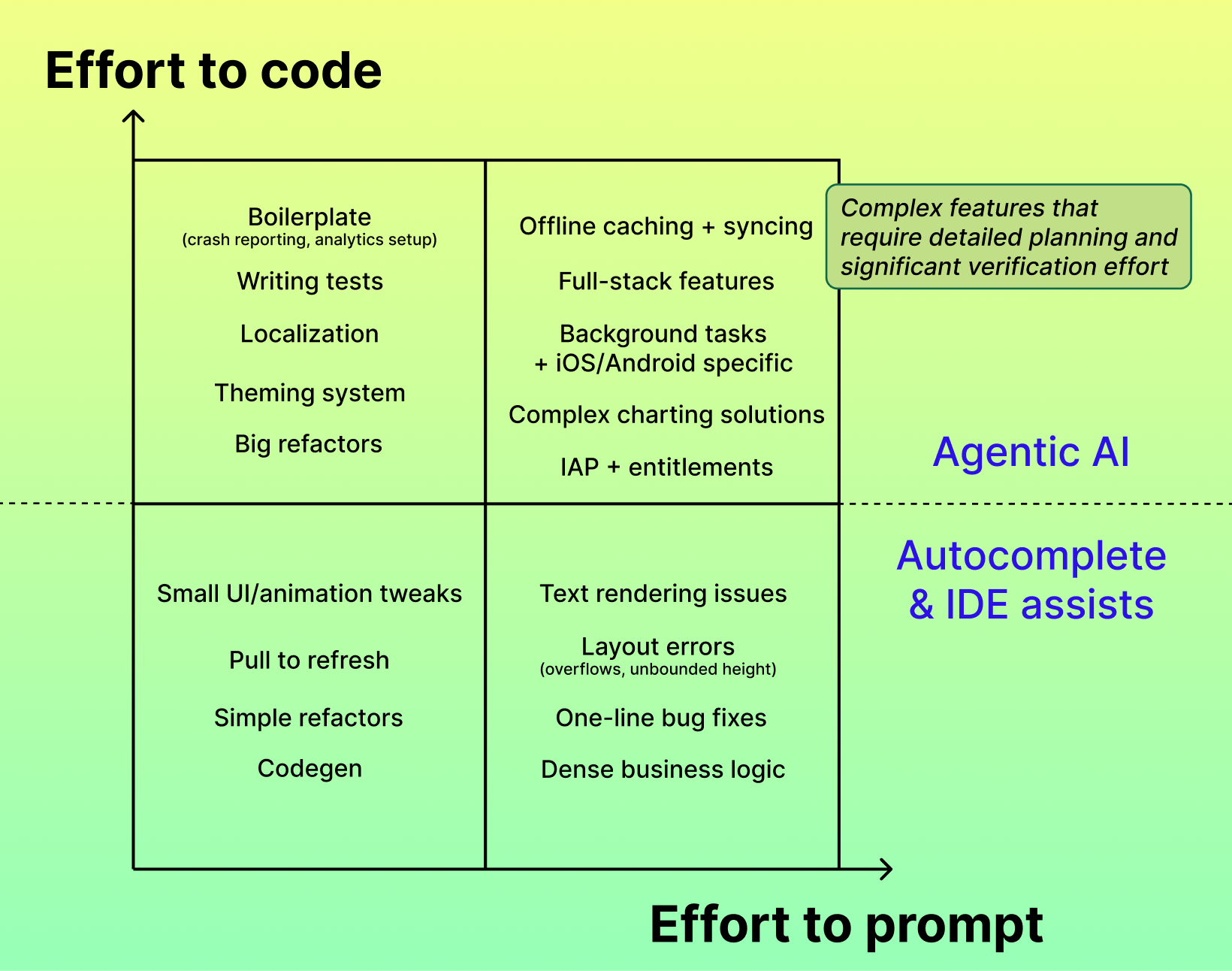 Effort to code

Boilerplate
(crash reporting, analytics setup)

Writing tests

Localization

Theming system

Big refactors

Offline caching + syncing

Full-stack features

Background tasks + iOS/Android specific

Complex charting solutions

IAP + entitlements

Complex features that require detailed planning and significant verification effort

Agentic AI

Autocomplete & IDE assists

Small UI/animation tweaks

Pull to refresh

Simple refactors

Codegen

Text rendering issues

Layout errors
(overflows, unbounded height)

One-line bug fixes

Dense business logic

Effort to prompt